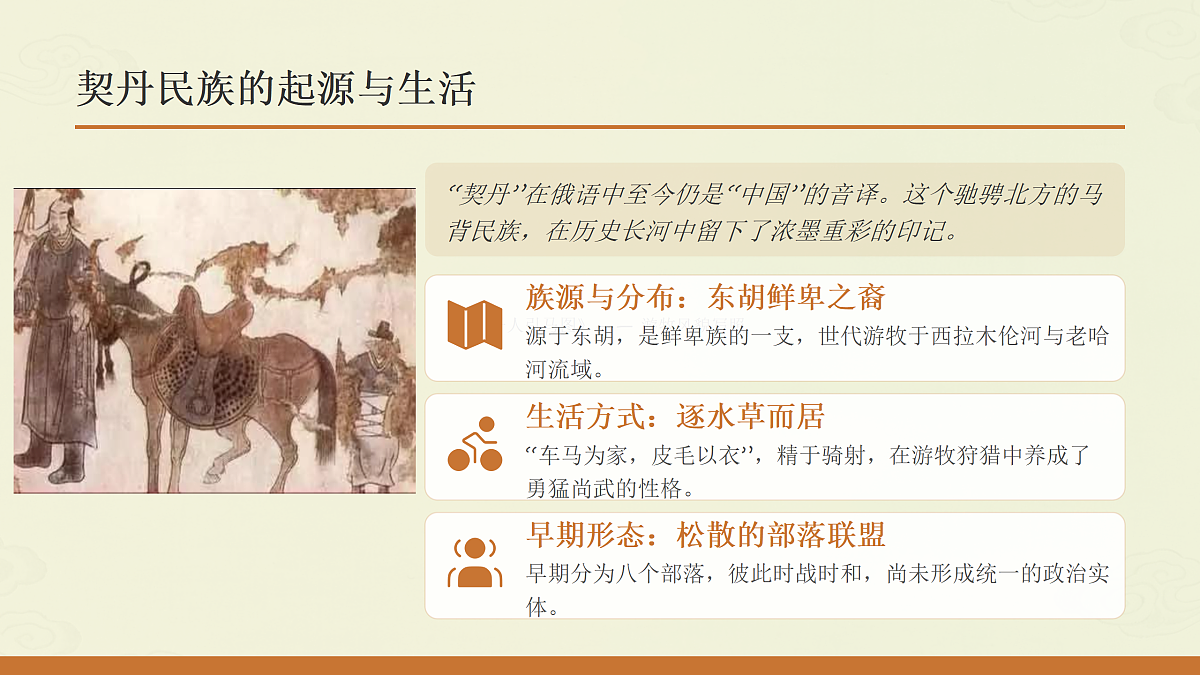 契丹民族的起源与生活

“契丹”在俄语中至今仍是“中国”的音译。这个驰骋北方的马背民族，在历史长河中留下了浓墨重彩的印记。

族源与分布：东胡鲜卑之裔
源于东胡，是鲜卑族的一支，世代游牧于西拉木伦河与老哈河流域。

生活方式：逐水草而居
“车马为家，皮毛以衣”，精于骑射，在游牧狩猎中养成了勇猛尚武的性格。

早期形态：松散的部落联盟
早期分为八个部落，彼此时战时和，尚未形成统一的政治实体。